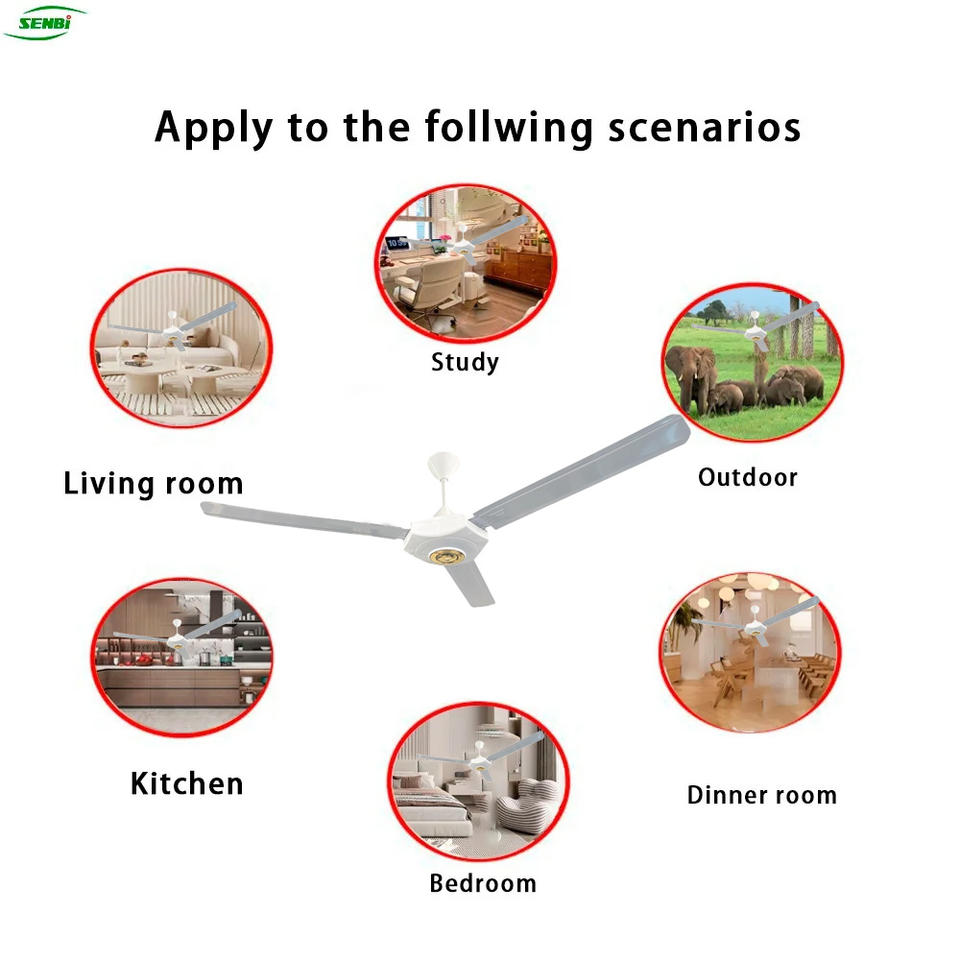 SENBI

Apply to the follwing scenarios

Study

Living room

Outdoor

Kitchen

Dinner room

Bedroom